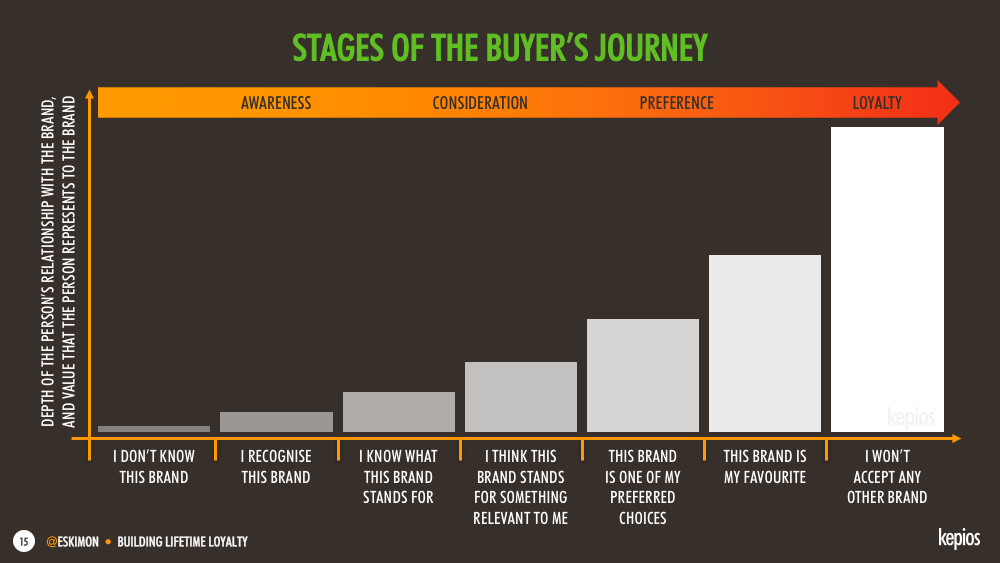 STAGES OF THE BUYER'S JOURNEY

DEPTH OF THE PERSON'S RELATIONSHIP WITH THE BRAND, AND VALUE THAT THE PERSON REPRESENTS TO THE BRAND

AWARENESS

CONSIDERATION

PREFERENCE

LOYALTY

kepios

I DON'T KNOW THIS BRAND

I RECOGNISE THIS BRAND

I KNOW WHAT THIS BRAND STANDS FOR

I THINK THIS BRAND STANDS FOR SOMETHING RELEVANT TO ME

THIS BRAND IS ONE OF MY PREFERRED CHOICES

THIS BRAND IS MY FAVOURITE

I WON'T ACCEPT ANY OTHER BRAND

15 @ESKIMON • BUILDING LIFETIME LOYALTY

kepios